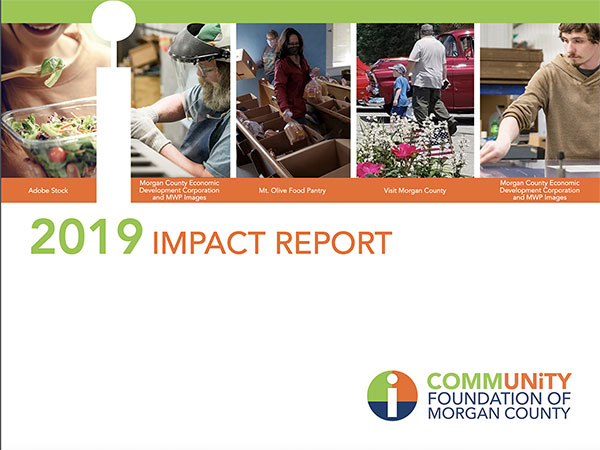 Adobe Stock

Morgan County Economic Development Corporation and MWP Images

Mt. Olive Food Pantry

Visit Morgan County

Morgan County Economic Development Corporation and MWP Images

2019 IMPACT REPORT

COMMUNiTY
FOUNDATION OF
MORGAN COUNTY